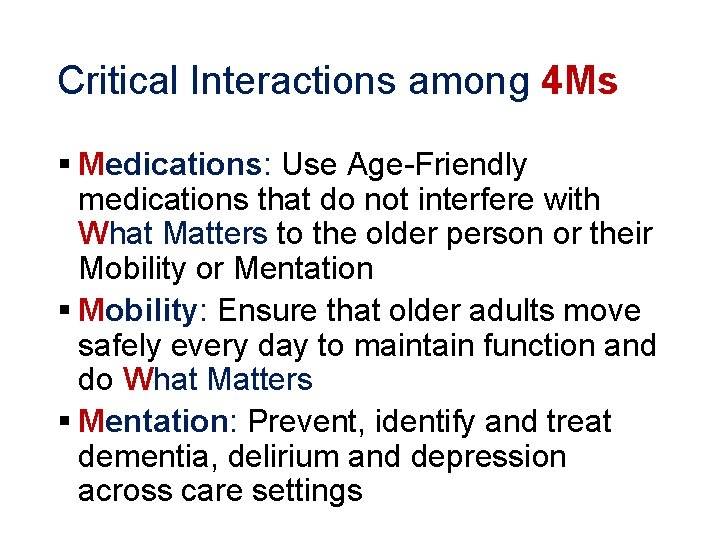 Critical Interactions among 4Ms

▪ Medications: Use Age-Friendly medications that do not interfere with What Matters to the older person or their Mobility or Mentation

▪ Mobility: Ensure that older adults move safely every day to maintain function and do What Matters

▪ Mentation: Prevent, identify and treat dementia, delirium and depression across care settings